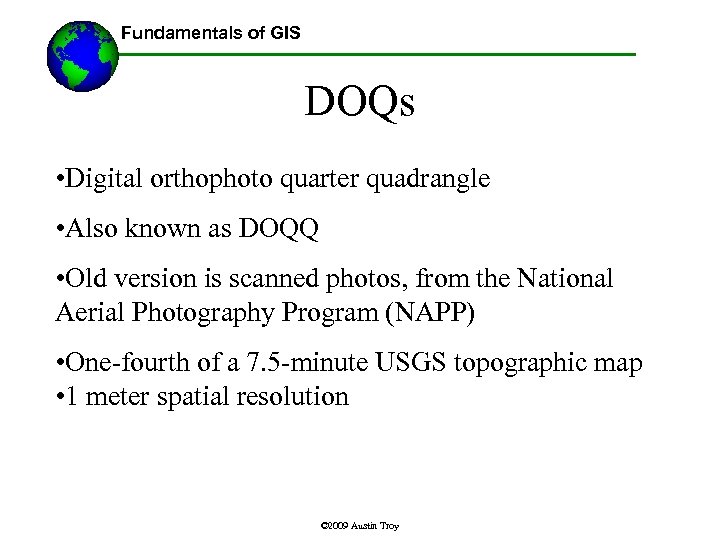 Fundamentals of GIS

DOQs

•Digital orthophoto quarter quadrangle

•Also known as DOQQ

•Old version is scanned photos, from the National Aerial Photography Program (NAPP)

•One-fourth of a 7.5-minute USGS topographic map
•1 meter spatial resolution

©2009 Austin Troy